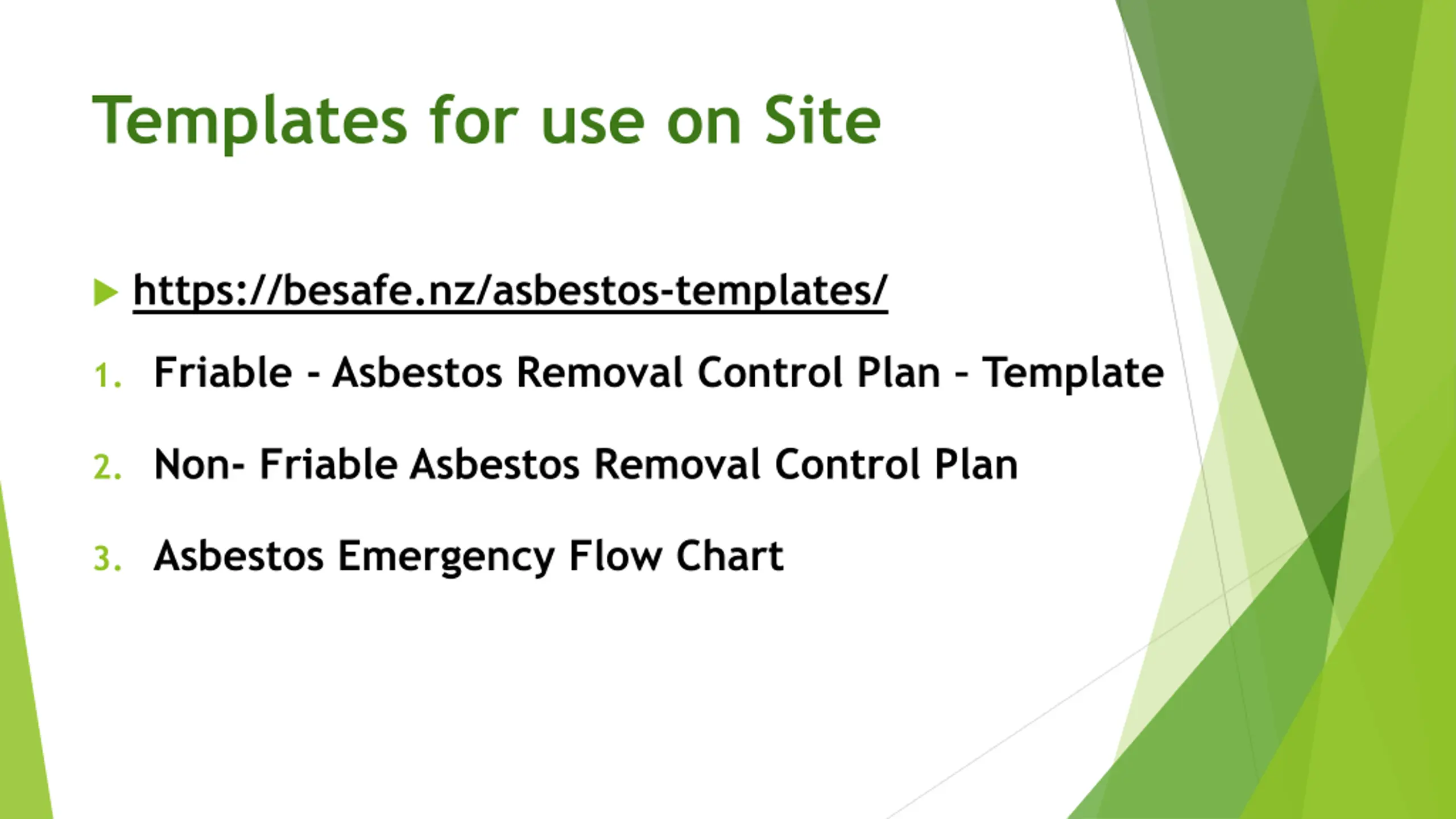 Templates for use on Site

https://besafe.nz/asbestos-templates/

1. Friable - Asbestos Removal Control Plan - Template

2. Non- Friable Asbestos Removal Control Plan

3. Asbestos Emergency Flow Chart